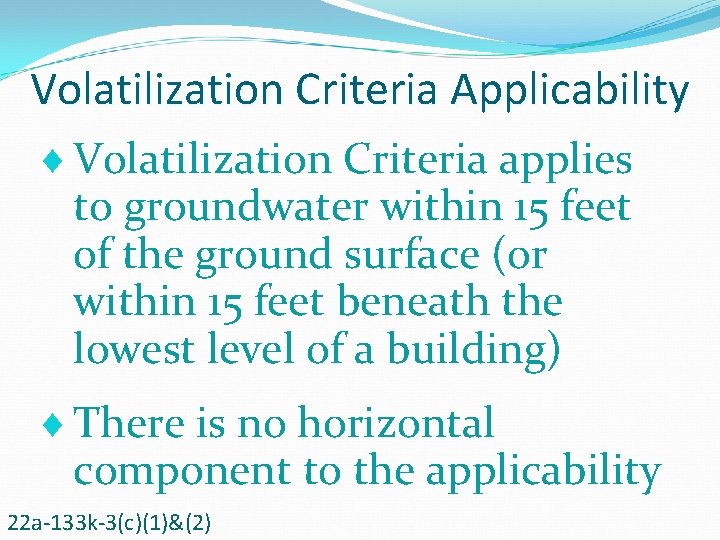 Volatilization Criteria Applicability

♦ Volatilization Criteria applies to groundwater within 15 feet of the ground surface (or within 15 feet beneath the lowest level of a building)

♦ There is no horizontal component to the applicability

22a-133k-3(c)(1)&(2)